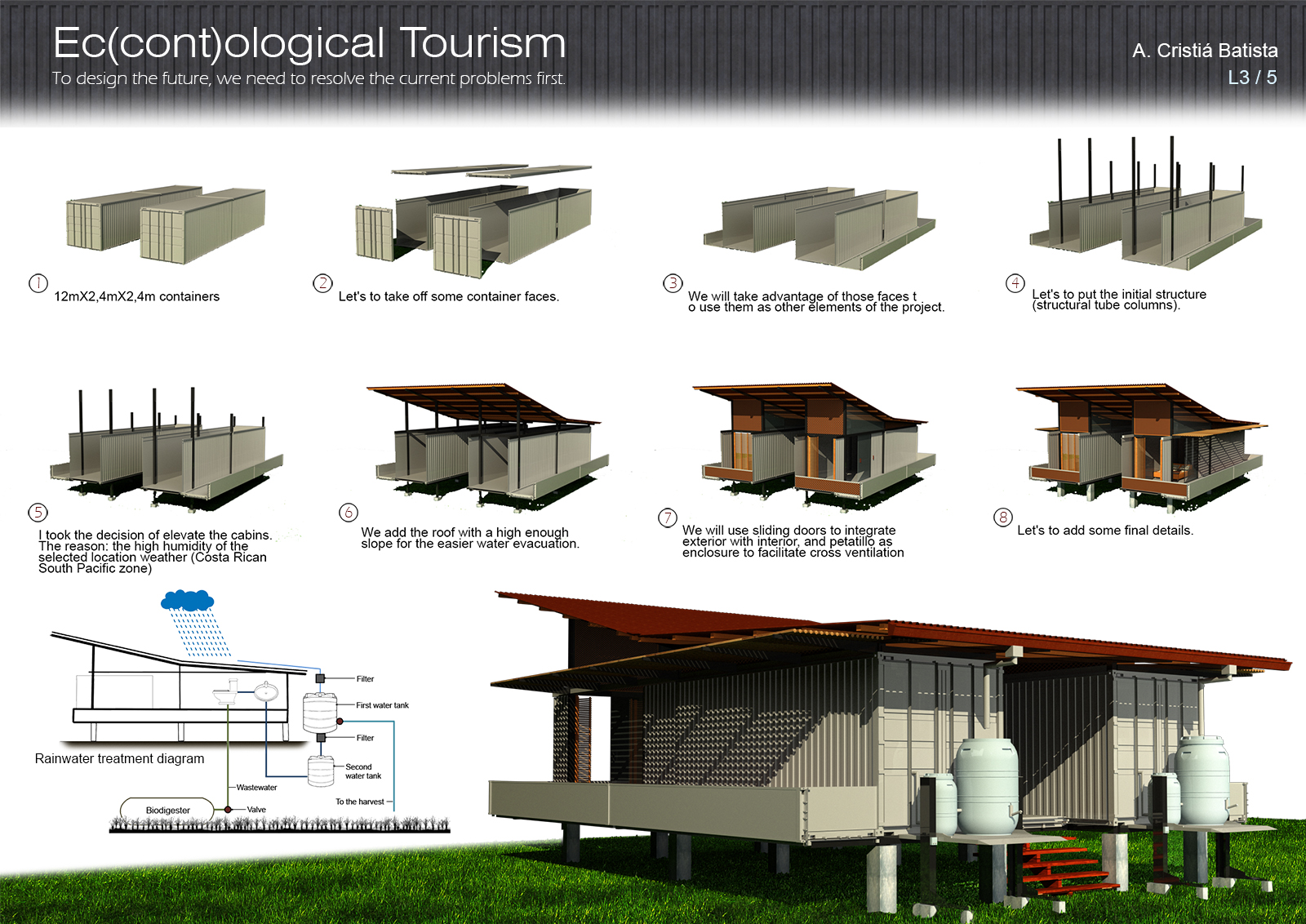 Ec(cont)ological Tourism
To design the future, we need to resolve the current problems first.

A. Cristiá Batista
L3 / 5

1 12mX2,4mX2,4m containers

2 Let's to take off some container faces.

3 We will take advantage of those faces t o use them as other elements of the project.

4 Let's to put the initial structure (structural tube columns).

5 I took the decision of elevate the cabins. The reason: the high humidity of the selected location weather (Costa Rican South Pacific zone)

6 We add the roof with a high enough slope for the easier water evacuation.

7 We will use sliding doors to integrate exterior with interior, and petatillo as enclosure to facilitate cross ventilation

8 Let's to add some final details.

Filter
First water tank
Filter
Second water tank
Rainwater treatment diagram
Wastewater
To the harvest
Biodigester
Valve